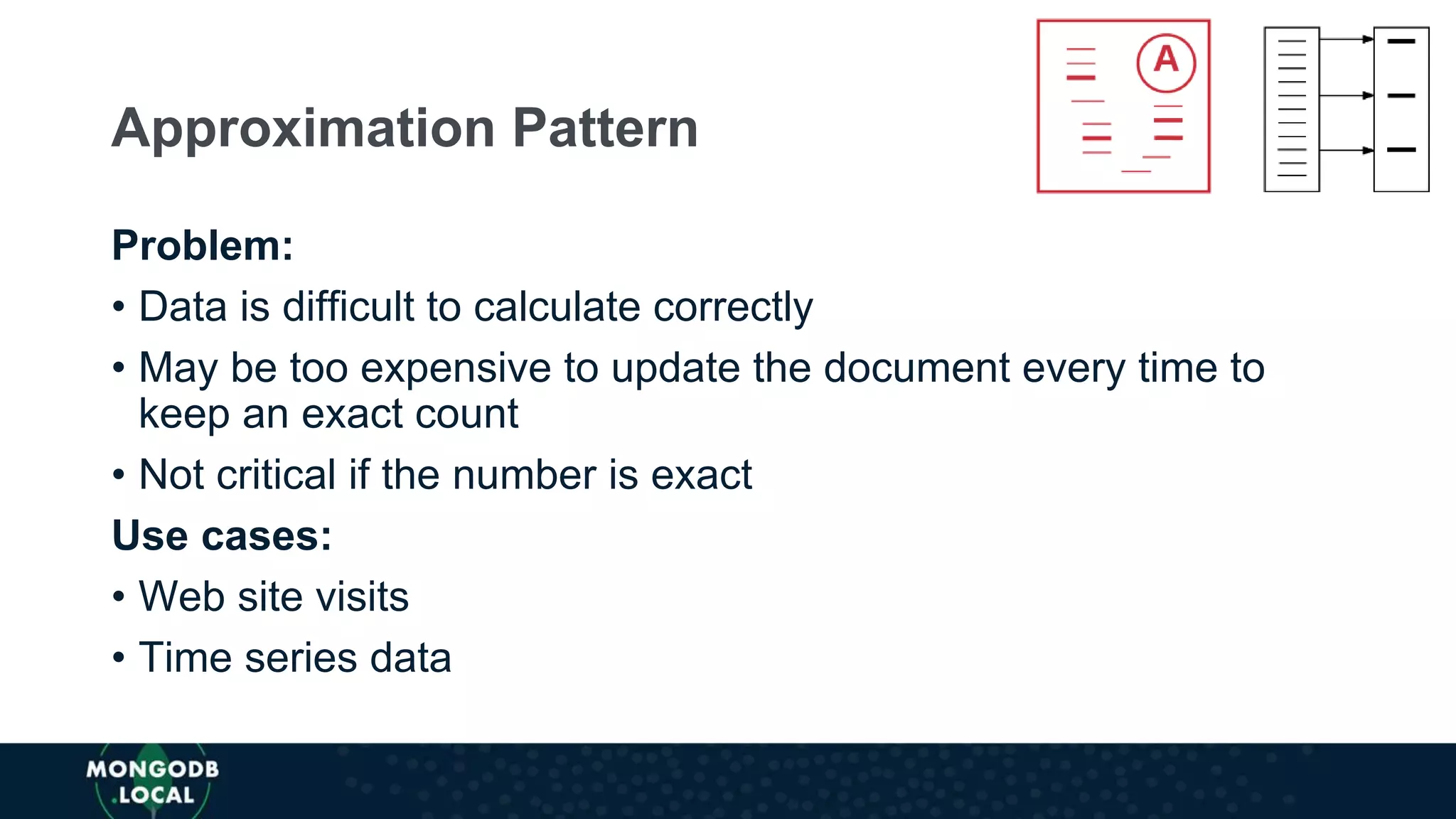 Approximation Pattern

A

Problem:

• Data is difficult to calculate correctly

• May be too expensive to update the document every time to keep an exact count

• Not critical if the number is exact

Use cases:

• Web site visits

• Time series data

MONGODB .LOCAL